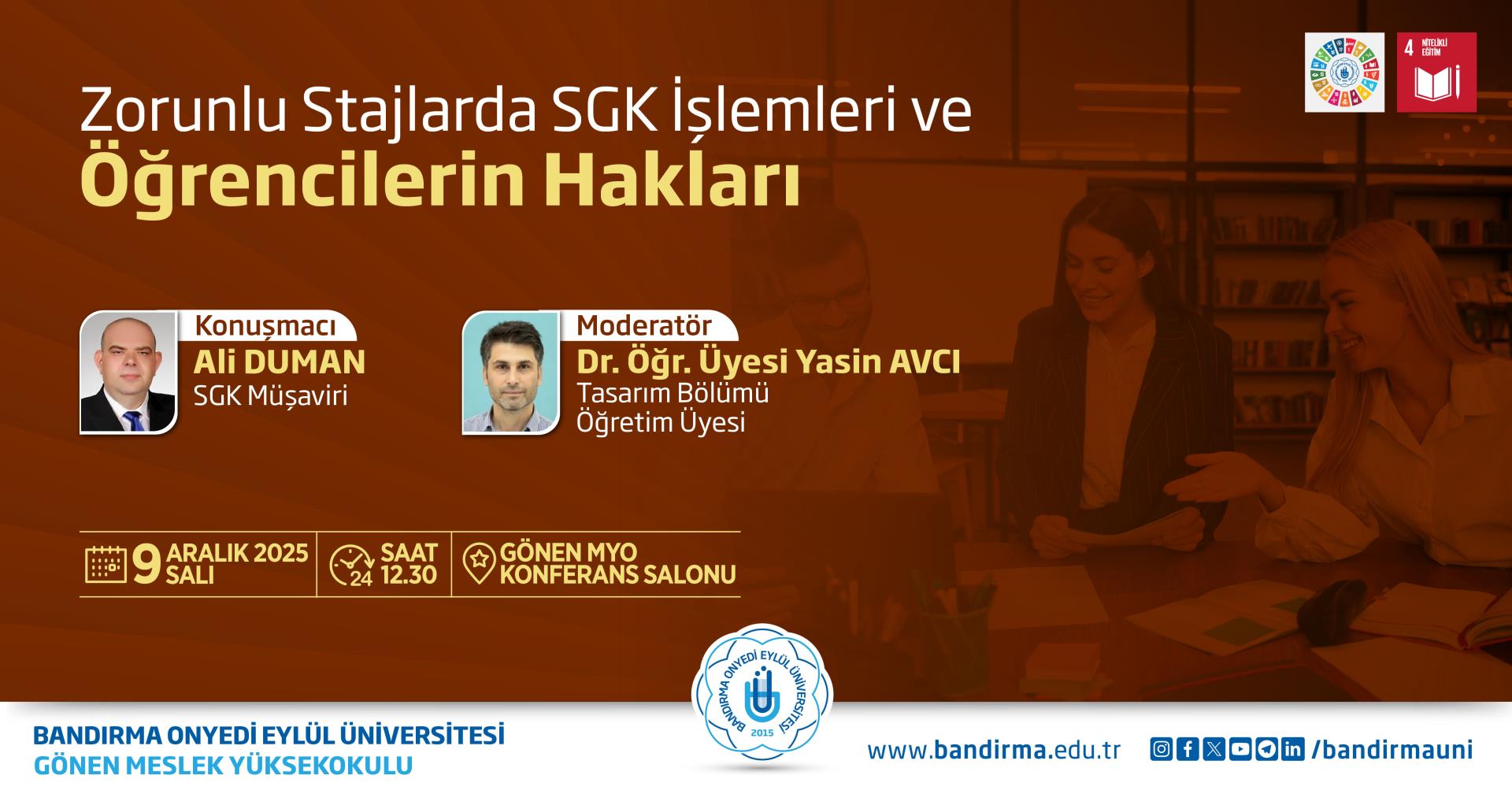 4 NİTELİKLİ EĞİTİM

Zorunlu Stajlarda SGK İşlemleri ve
Öğrencilerin Hakları

Konuşmacı
Ali DUMAN
SGK Müşaviri

Moderatör
Dr. Öğr. Üyesi Yasin AVCI
Tasarım Bölümü
Öğretim Üyesi

9 ARALIK 2025 SALI

24 SAAT 12.30

GÖNEN MYO KONFERANS SALONU

BANDIRMA ONYEDİ EYLÜL ÜNİVERSİTESİ 2015

BANDIRMA ONYEDİ EYLÜL ÜNİVERSİTESİ
GÖNEN MESLEK YÜKSEKOKULU

www.bandirma.edu.tr

/bandirmauni